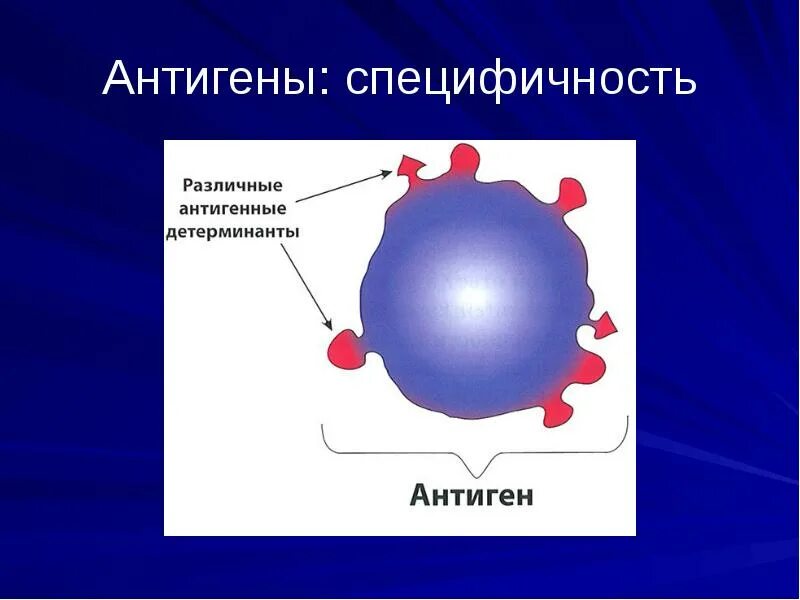 Антигены: специфичность

Различные антигенные детерминанты

Антиген